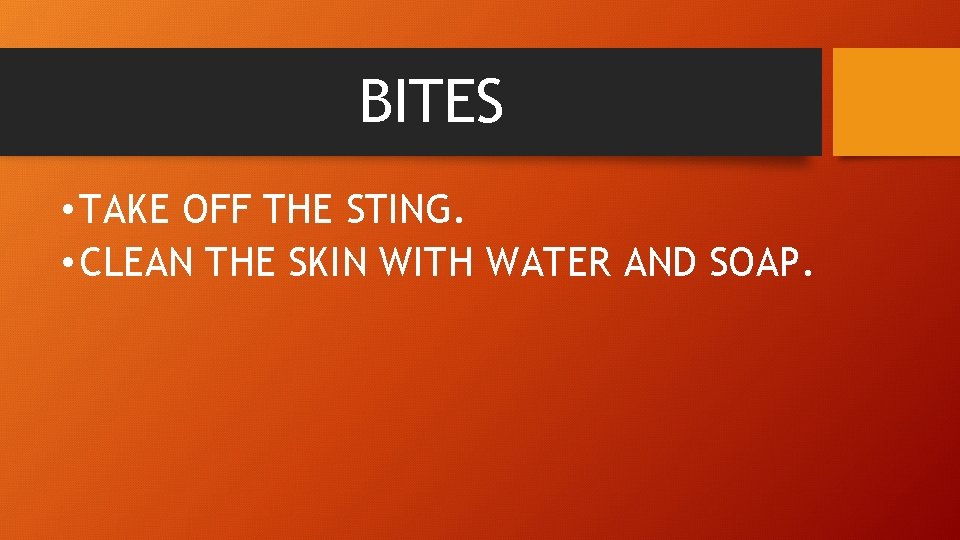 BITES

• TAKE OFF THE STING.
• CLEAN THE SKIN WITH WATER AND SOAP.